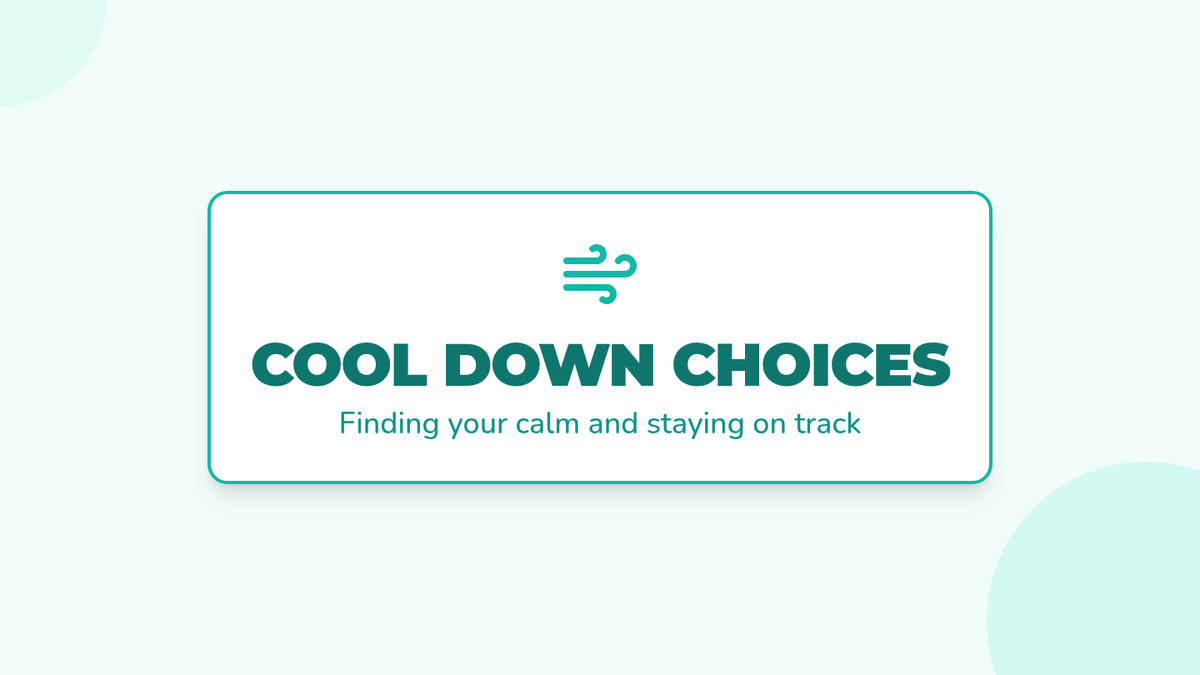 COOL DOWN CHOICES

Finding your calm and staying on track